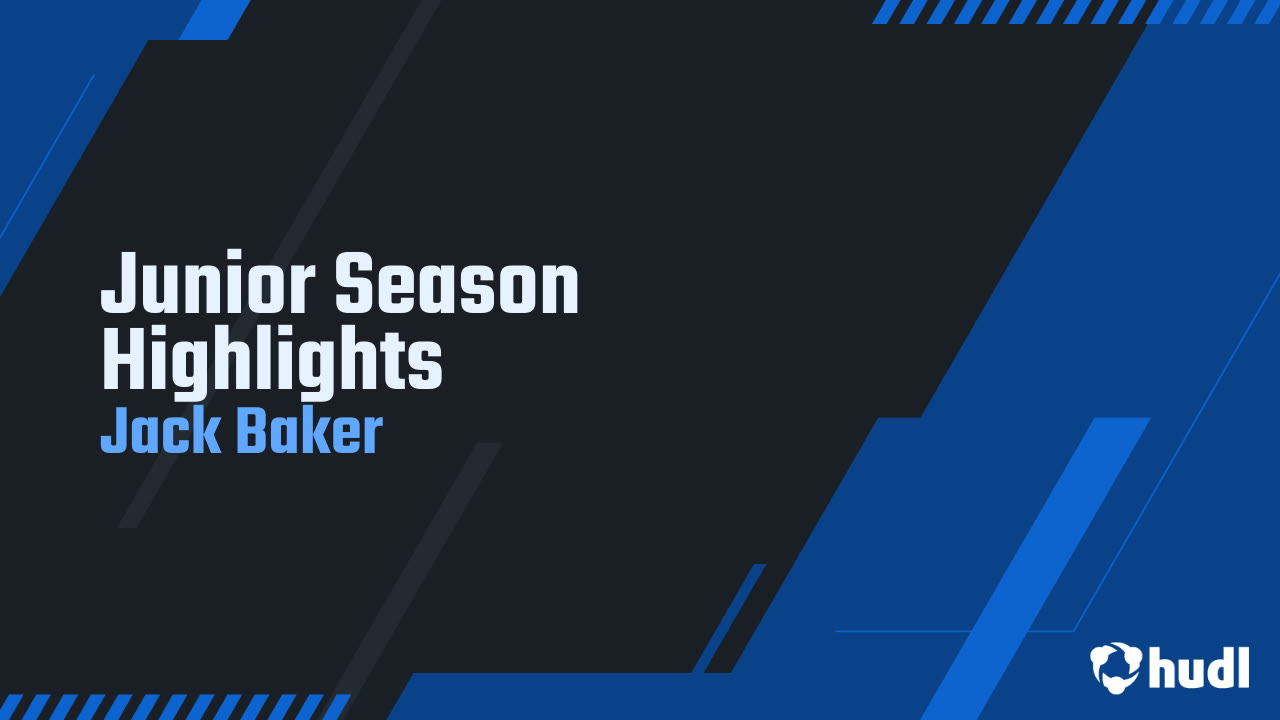 Junior Season Highlights
Jack Baker

hudl